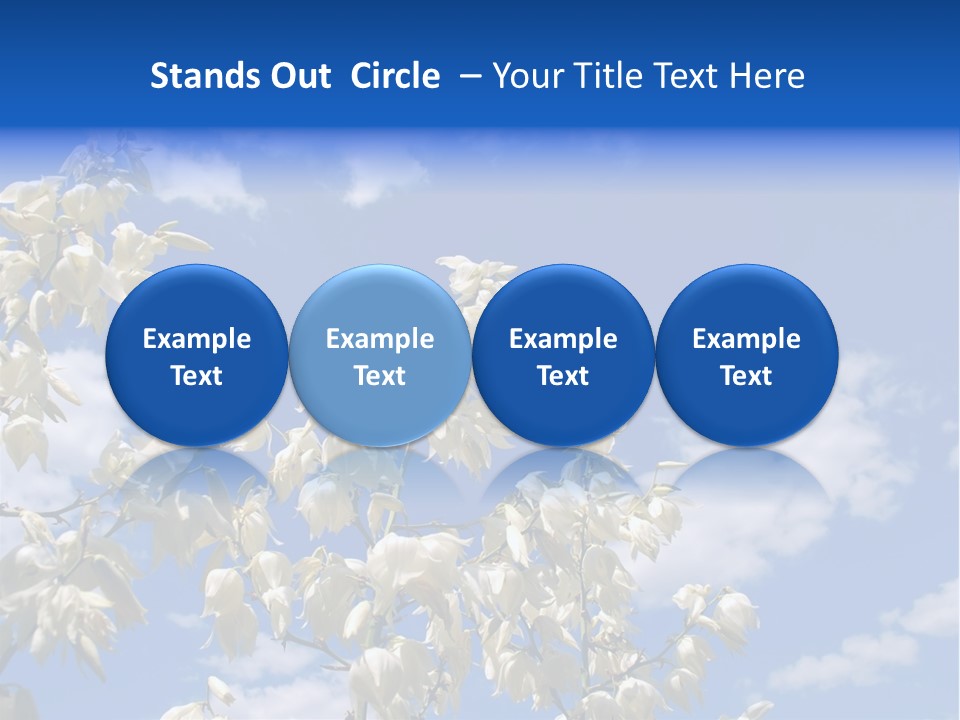 Stands Out  Circle  – Your Title Text Here

Example Text

Example Text

Example Text

Example Text